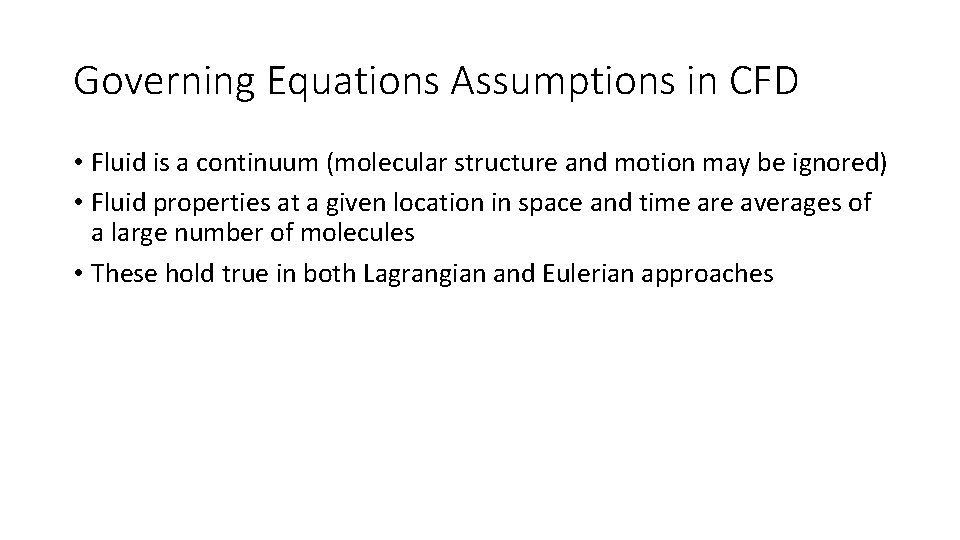 Governing Equations Assumptions in CFD

• Fluid is a continuum (molecular structure and motion may be ignored)
• Fluid properties at a given location in space and time are averages of a large number of molecules
• These hold true in both Lagrangian and Eulerian approaches